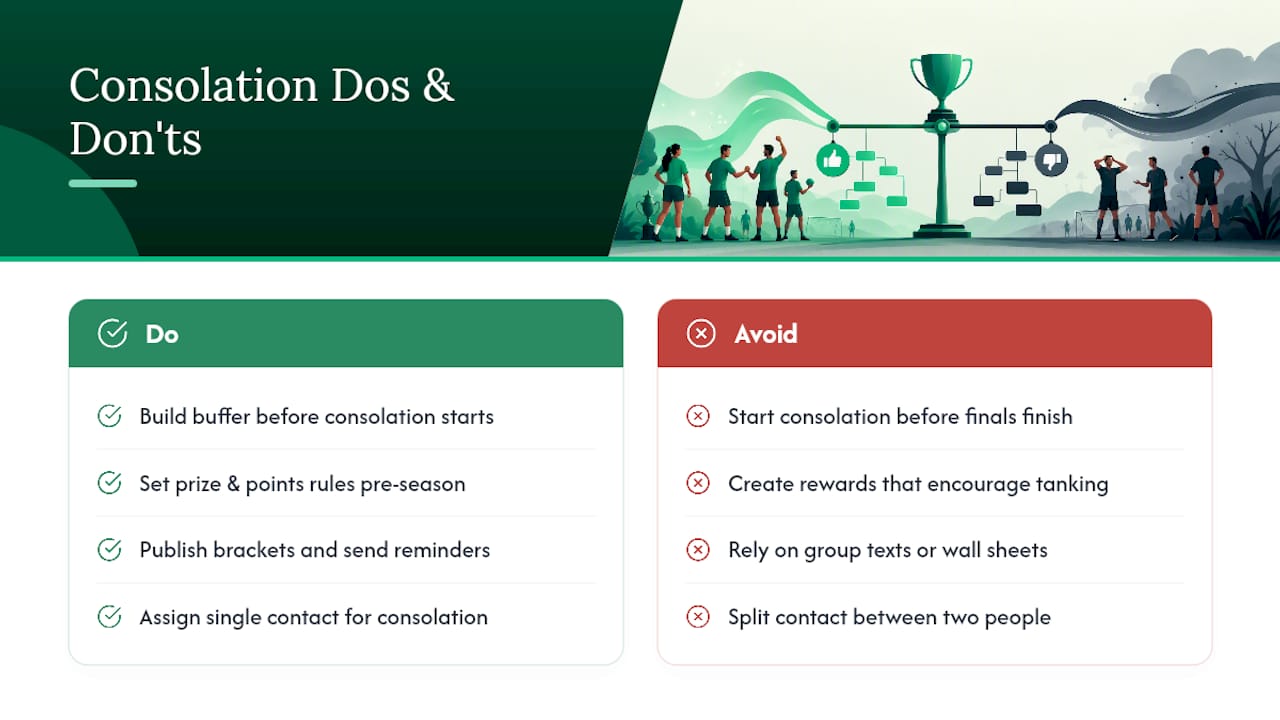 Consolation Dos & Don'ts

Do

Build buffer before consolation starts

Set prize & points rules pre-season

Publish brackets and send reminders

Assign single contact for consolation

Avoid

Start consolation before finals finish

Create rewards that encourage tanking

Rely on group texts or wall sheets

Split contact between two people